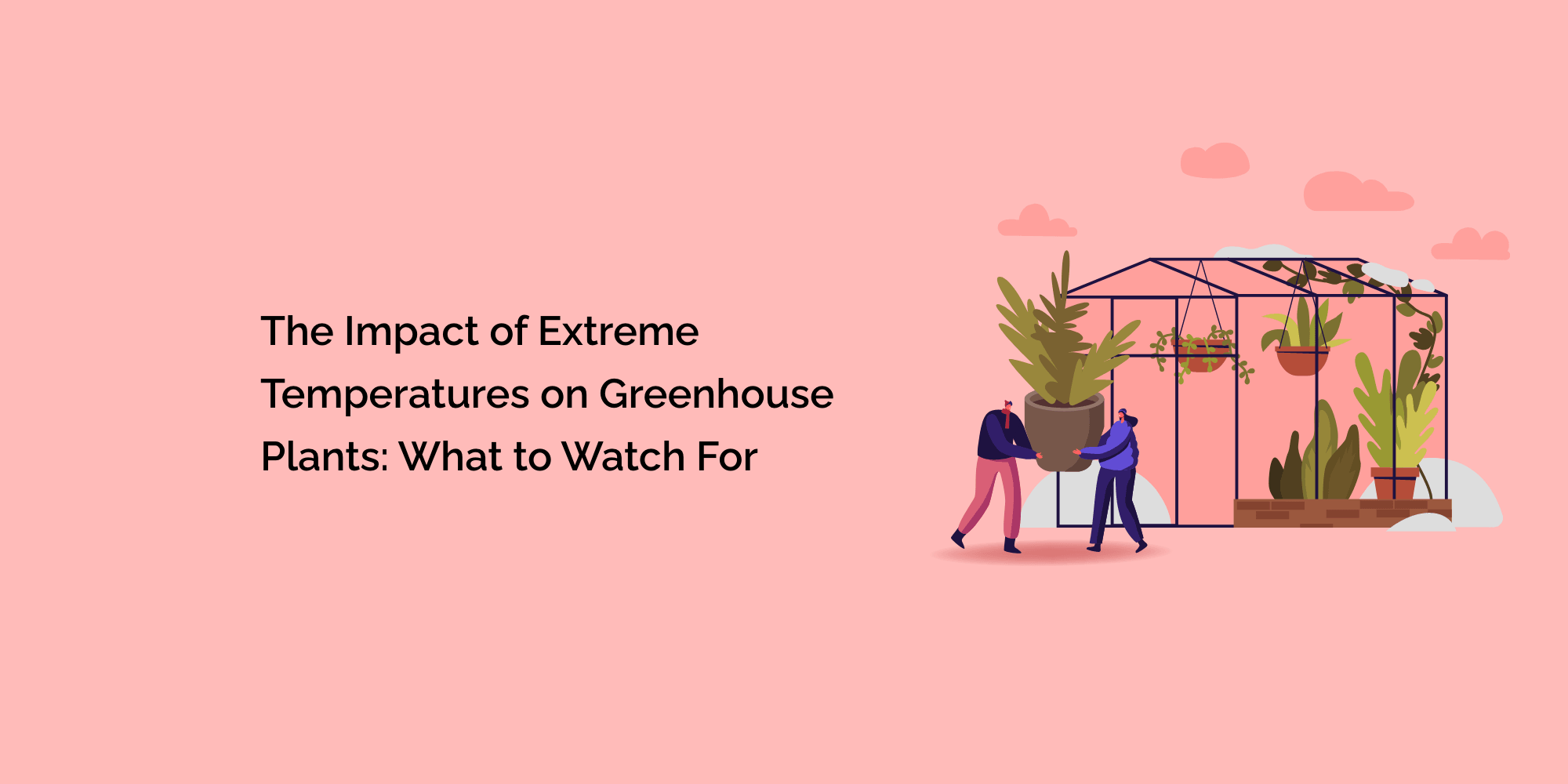 The Impact of Extreme Temperatures on Greenhouse Plants: What to Watch For